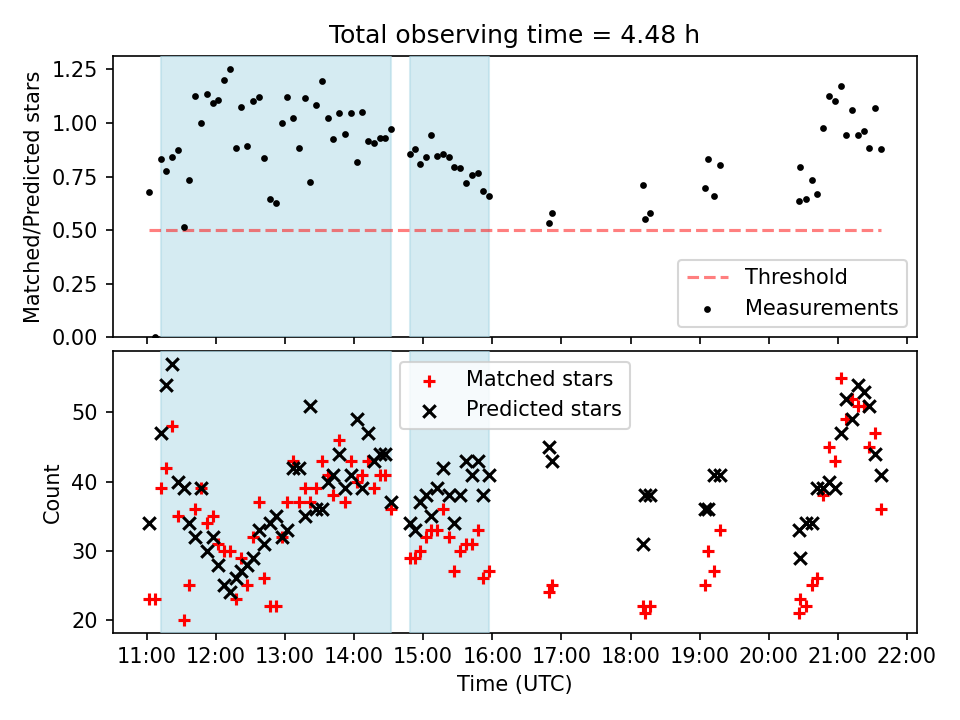 Total observing time = 4.48 h

Matched/Predicted stars

1.25
1.00
0.75
0.50
0.25
0.00

Threshold
Measurements

Count

50
40
30
20

Matched stars
Predicted stars

11:00 12:00 13:00 14:00 15:00 16:00 17:00 18:00 19:00 20:00 21:00 22:00

Time (UTC)